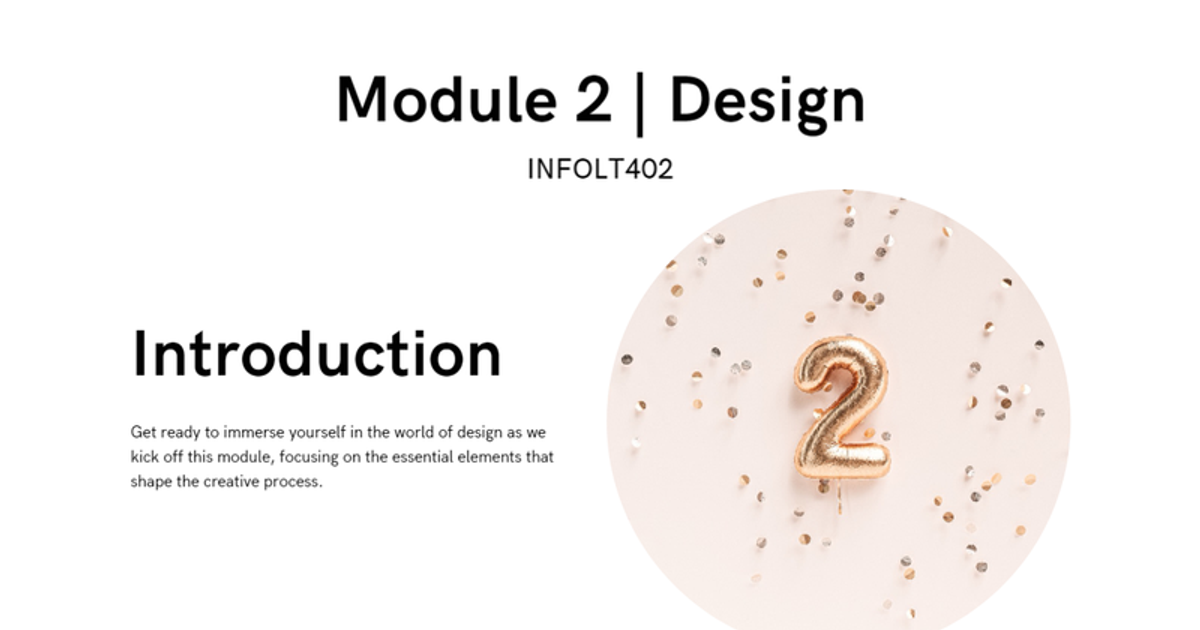 Module 2 | Design

INFOLT402

Introduction

Get ready to immerse yourself in the world of design as we kick off this module, focusing on the essential elements that shape the creative process.

2